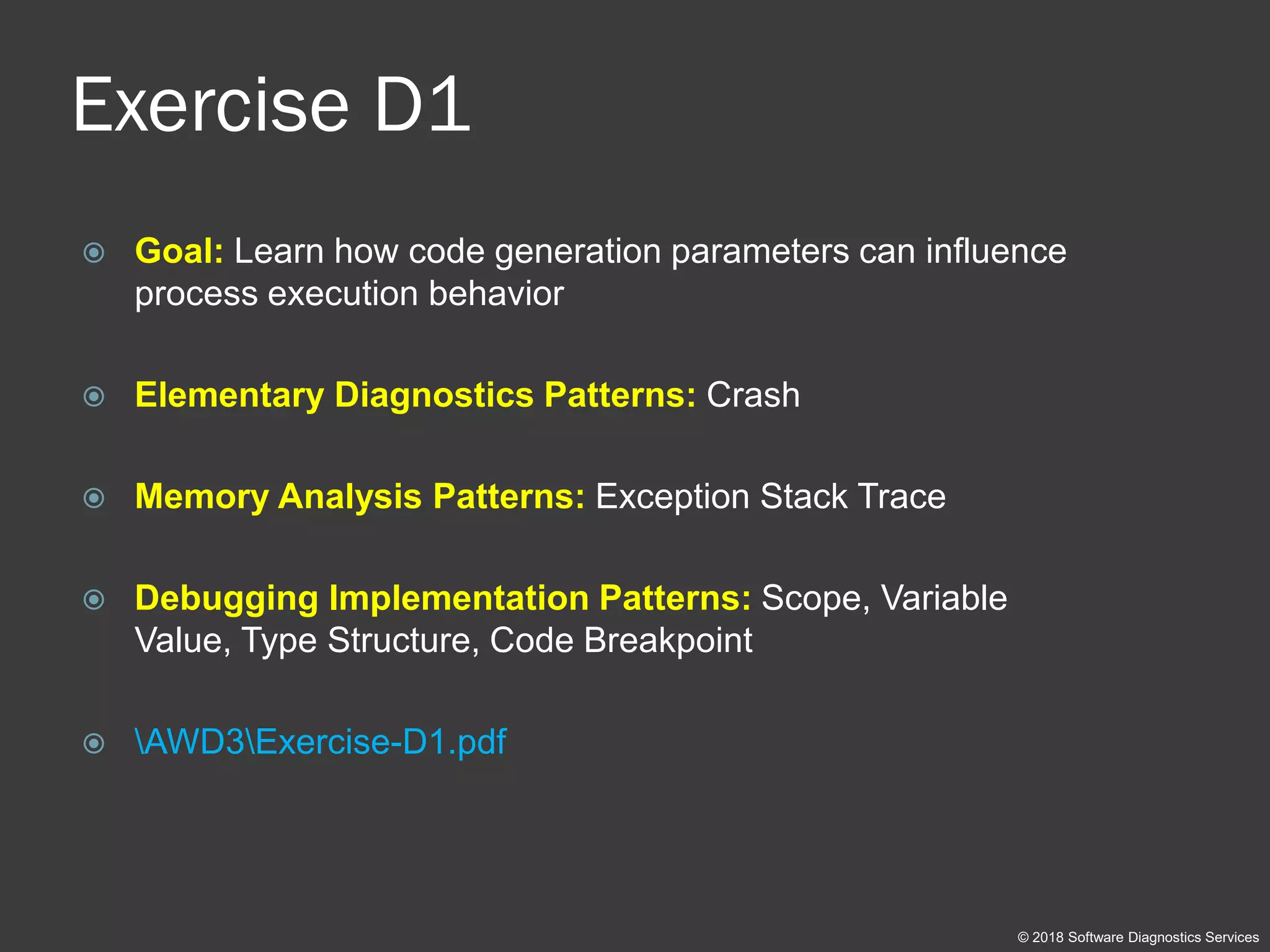 Exercise D1

Goal: Learn how code generation parameters can influence process execution behavior

Elementary Diagnostics Patterns: Crash

Memory Analysis Patterns: Exception Stack Trace

Debugging Implementation Patterns: Scope, Variable Value, Type Structure, Code Breakpoint

\AWD3\Exercise-D1.pdf

© 2018 Software Diagnostics Services